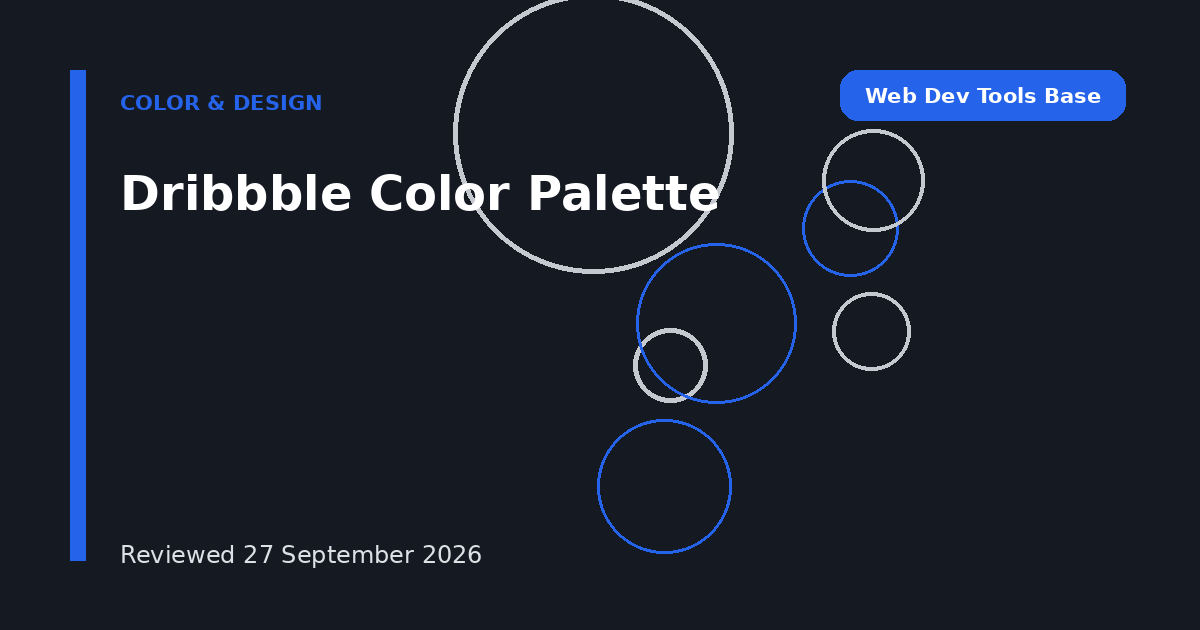 COLOR & DESIGN

Web Dev Tools Base

Dribbble Color Palette

Reviewed 27 September 2026